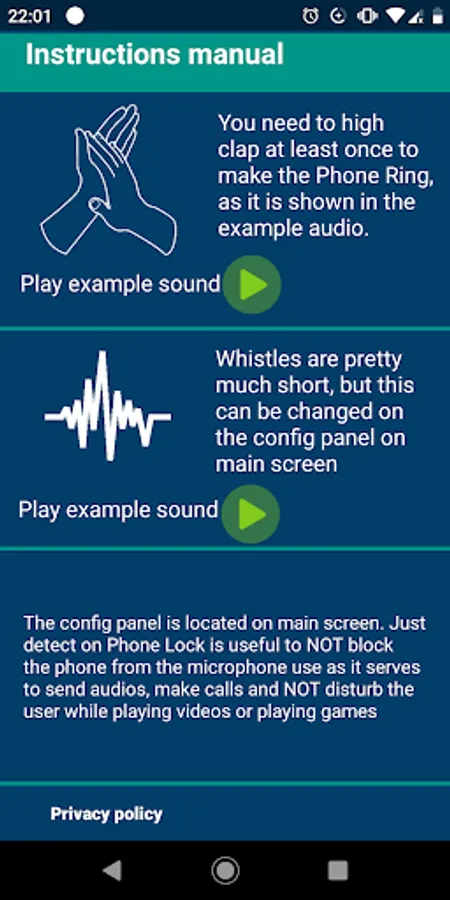 22:01

Instructions manual

You need to high clap at least once to make the Phone Ring, as it is shown in the example audio.

Play example sound

Whistles are pretty much short, but this can be changed on the config panel on main screen

Play example sound

The config panel is located on main screen. Just detect on Phone Lock is useful to NOT block the phone from the microphone use as it serves to send audios, make calls and NOT disturb the user while playing videos or playing games

Privacy policy